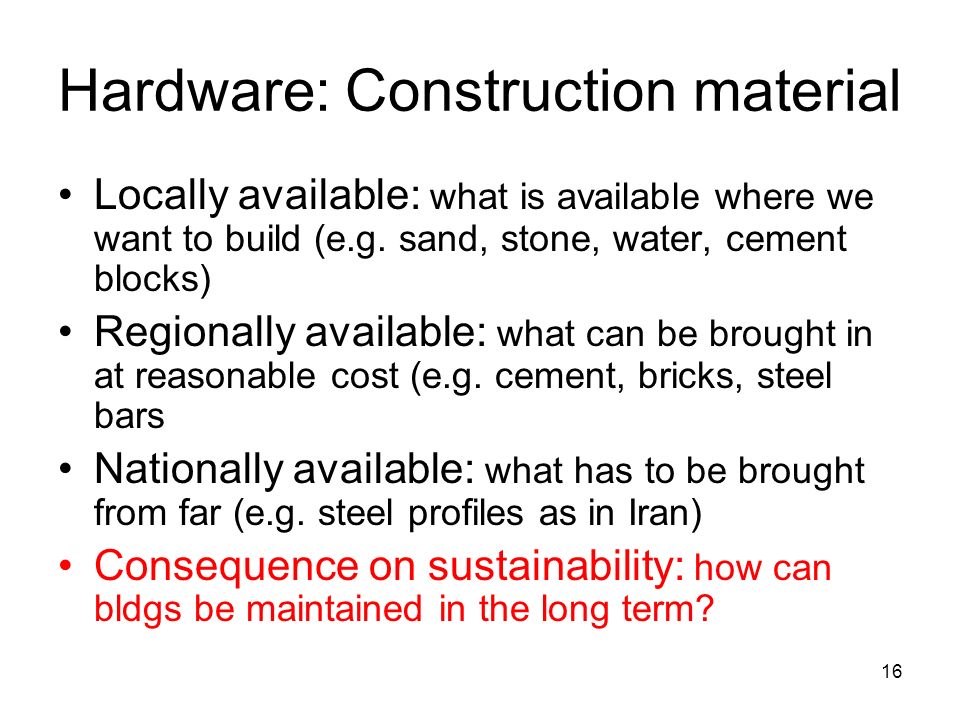 Hardware: Construction material

• Locally available: what is available where we want to build (e.g. sand, stone, water, cement blocks)

• Regionally available: what can be brought in at reasonable cost (e.g. cement, bricks, steel bars

• Nationally available: what has to be brought from far (e.g. steel profiles as in Iran)

• Consequence on sustainability: how can bldgs be maintained in the long term?

16